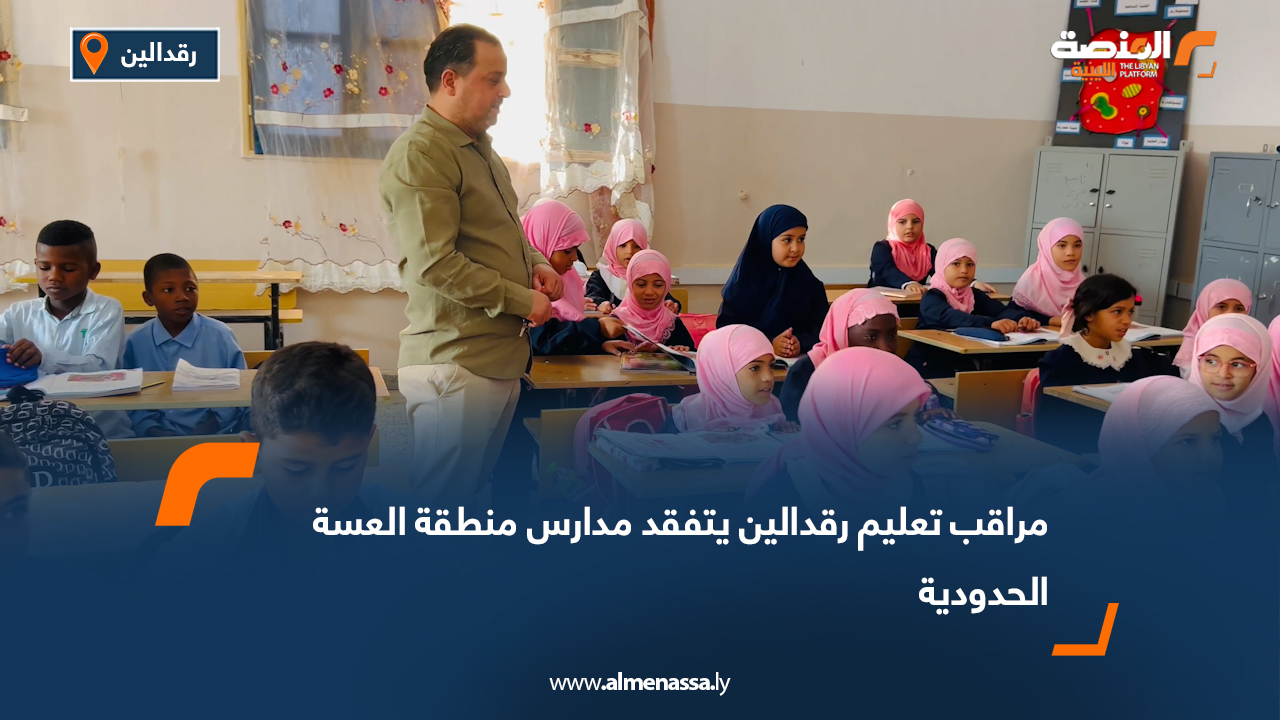 رقدالين

المنصة الليبية
THE LIBYAN PLATFORM

مراقب تعليم رقدالين يتفقد مدارس منطقة العسة الحدودية

www.almenassa.ly